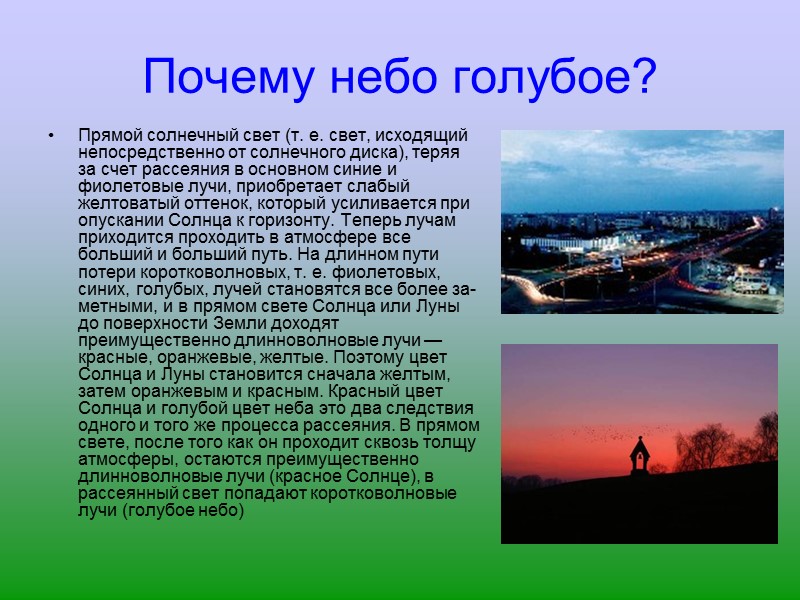 Почему небо голубое?

• Прямой солнечный свет (т. е. свет, исходящий непосредственно от солнечного диска), теряя за счет рассеяния в основном синие и фиолетовые лучи, приобретает слабый желтоватый оттенок, который усиливается при опускании Солнца к горизонту. Теперь лучам приходится проходить в атмосфере все больший и больший путь. На длинном пути потери коротковолновых, т. е. фиолетовых, синих, голубых, лучей становятся все более заметными, и в прямом свете Солнца или Луны до поверхности Земли доходят преимущественно длинноволновые лучи — красные, оранжевые, желтые. Поэтому цвет Солнца и Луны становится сначала желтым, затем оранжевым и красным. Красный цвет Солнца и голубой цвет неба это два следствия одного и того же процесса рассеяния. В прямом свете, после того как он проходит сквозь толщу атмосферы, остаются преимущественно длинноволновые лучи (красное Солнце), в рассеянный свет попадают коротковолновые лучи (голубое небо)